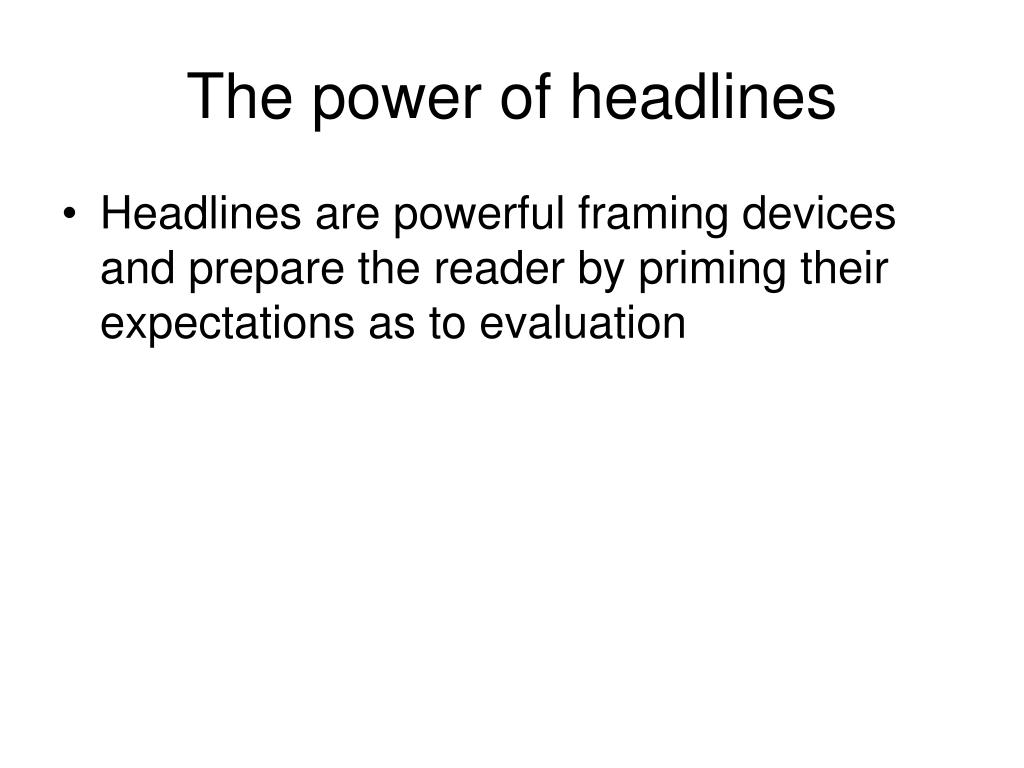 The power of headlines

• Headlines are powerful framing devices and prepare the reader by priming their expectations as to evaluation